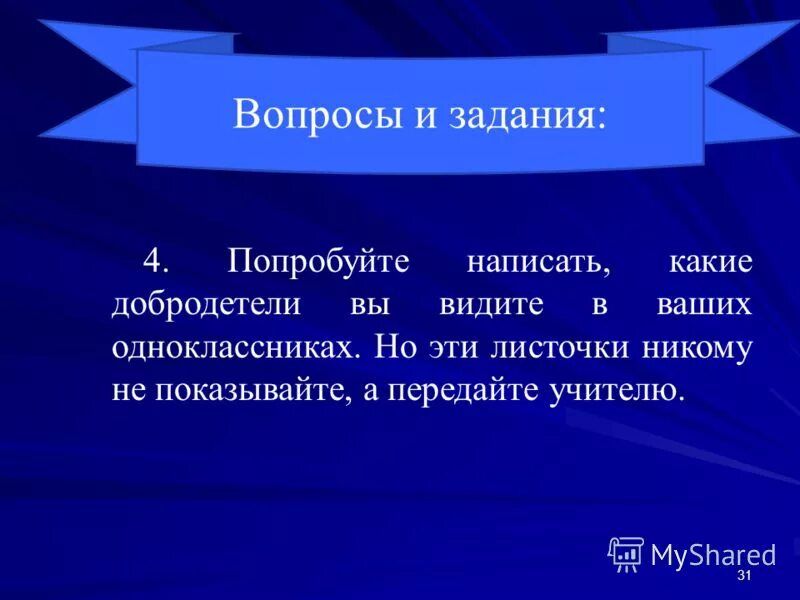 Вопросы и задания:

4. Попробуйте написать, какие добродетели вы видите в ваших одноклассниках. Но эти листочки никому не показывайте, а передайте учителю.

MyShared

31